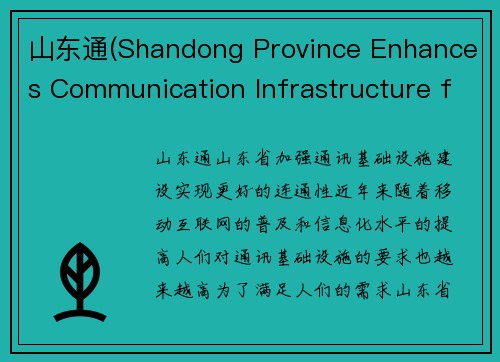 山东通(Shandong Province Enhances Communication Infrastructure f

山东通山东省加强通讯基础设施建设实现更好的连通性近年来随着移动互联网的普及和信息化水平的提高人们对通讯基础设施的要求也越来越高为了满足人们的需求山东省